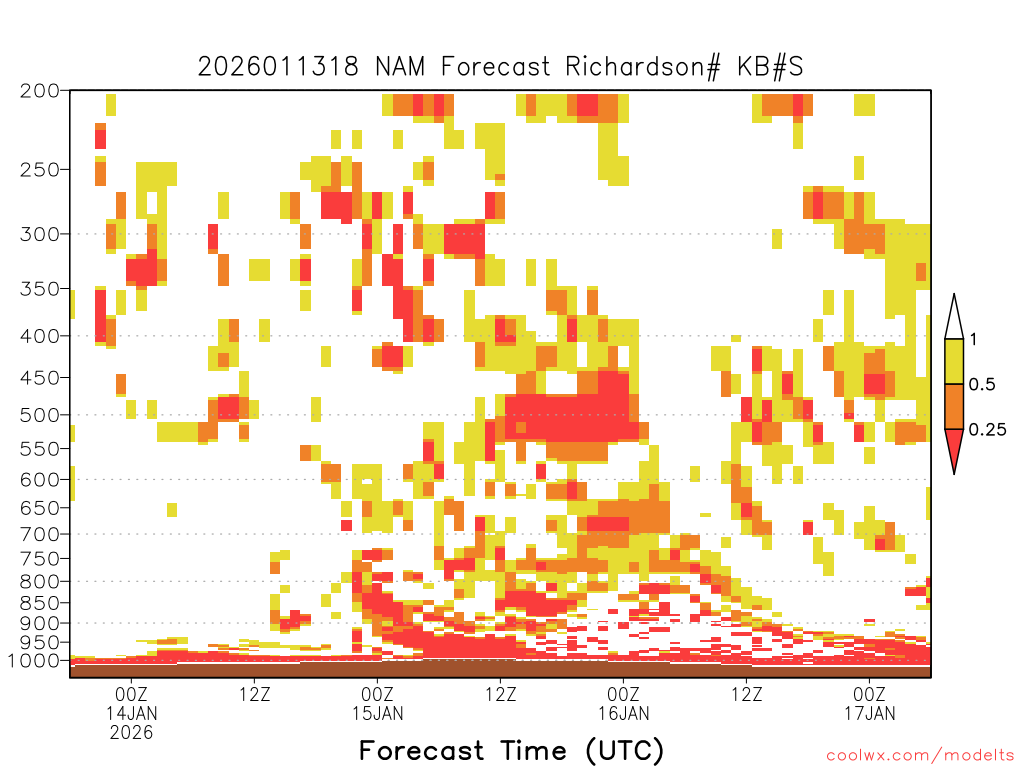 2026011318 NAM Forecast Richardson# KB#S

200
250
300
350
400
450
500
550
600
650
700
750
800
850
900
950
1000

1
0.5
0.25

00Z
14JAN
2026
12Z
00Z
15JAN
12Z
00Z
16JAN
12Z
00Z
17JAN

Forecast Time (UTC)

coolwx.com/modelts